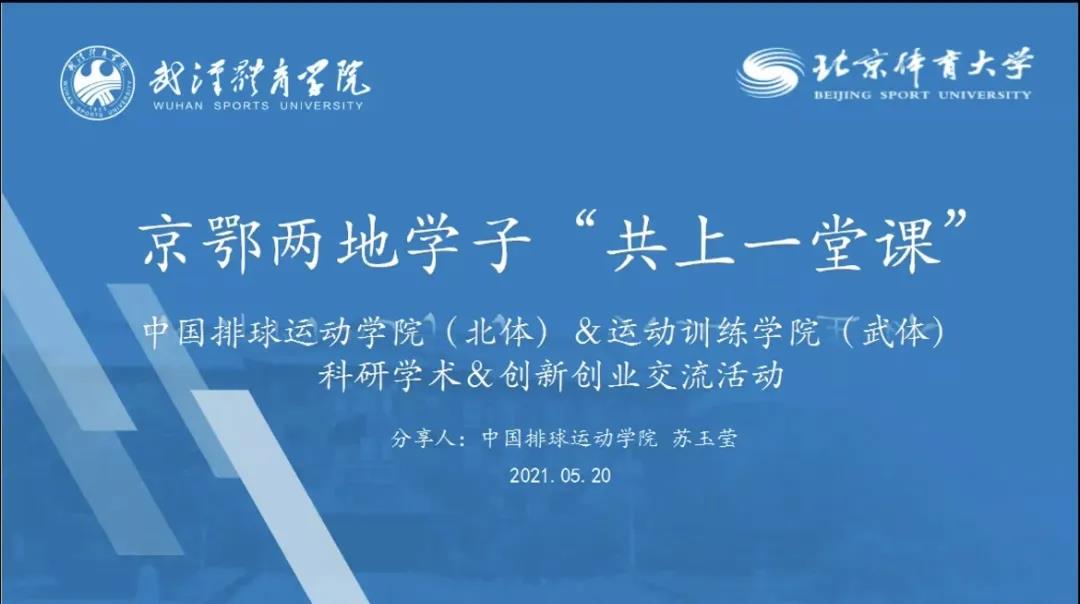 武汉体育学院
WUHAN SPORTS UNIVERSITY

北京体育大学
BEIJING SPORT UNIVERSITY

京鄂两地学子“共上一堂课”

中国排球运动学院（北体）&运动训练学院（武体）
科研学术&创新创业交流活动

分享人：中国排球运动学院 苏玉莹

2021.05.20